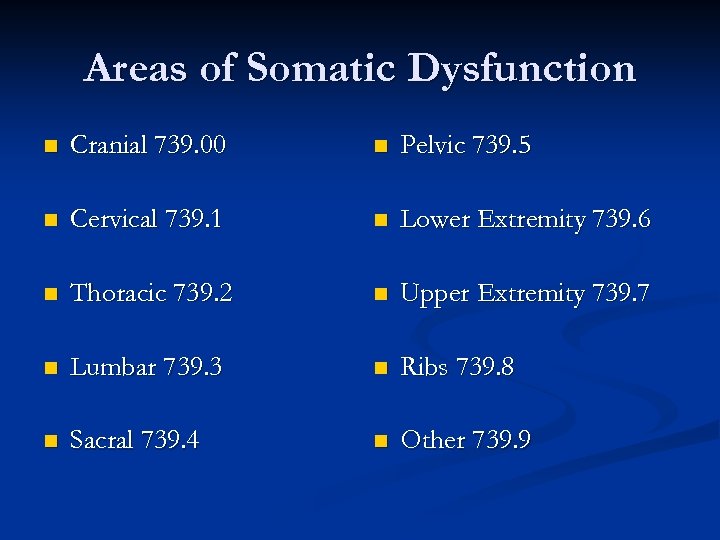 Areas of Somatic Dysfunction

- Cranial 739.00
- Cervical 739.1
- Thoracic 739.2
- Lumbar 739.3
- Sacral 739.4

- Pelvic 739.5
- Lower Extremity 739.6
- Upper Extremity 739.7
- Ribs 739.8
- Other 739.9